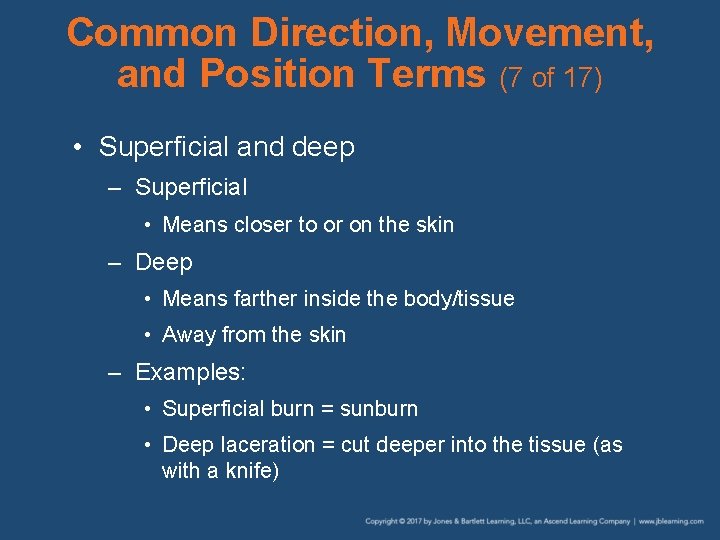 Common Direction, Movement, and Position Terms (7 of 17)

• Superficial and deep
– Superficial
• Means closer to or on the skin
– Deep
• Means farther inside the body/tissue
• Away from the skin
– Examples:
• Superficial burn = sunburn
• Deep laceration = cut deeper into the tissue (as with a knife)

Copyright © 2017 by Jones & Bartlett Learning, LLC, an Ascend Learning Company | www.jblearning.com